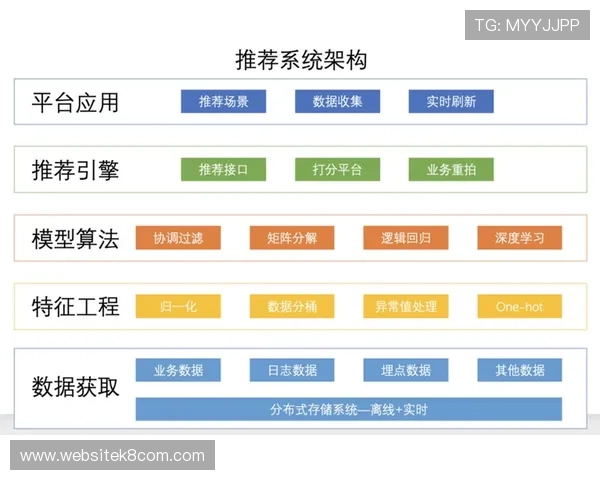 TG: MYYJJPP

推荐系统架构

平台应用 推荐场景 数据收集 实时刷新

推荐引擎 推荐接口 打分平台 业务重拍

模型算法 协调过滤 矩阵分解 逻辑回归 深度学习

特征工程 归一化 数据分桶 异常值处理 One-hot

数据获取 业务数据 日志数据 埋点数据 其他数据

分布式存储系统—离线+实时

www.websitek8com.com